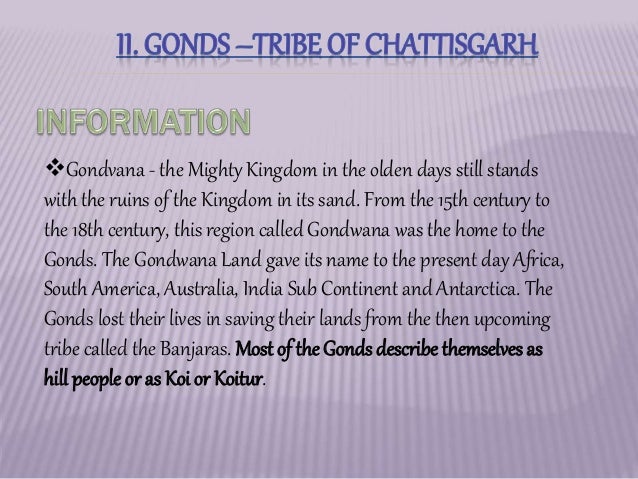 11. GONDS –TRIBE OF CHATTISGARH

INFORMATION

❖Gondvana - the Mighty Kingdom in the olden days still stands with the ruins of the Kingdom in its sand. From the 15th century to the 18th century, this region called Gondwana was the home to the Gonds. The Gondwana Land gave its name to the present day Africa, South America, Australia, India Sub Continent and Antarctica. The Gonds lost their lives in saving their lands from the then upcoming tribe called the Banjaras. Most of the Gonds describe themselves as hill people or as Koi or Koitur.